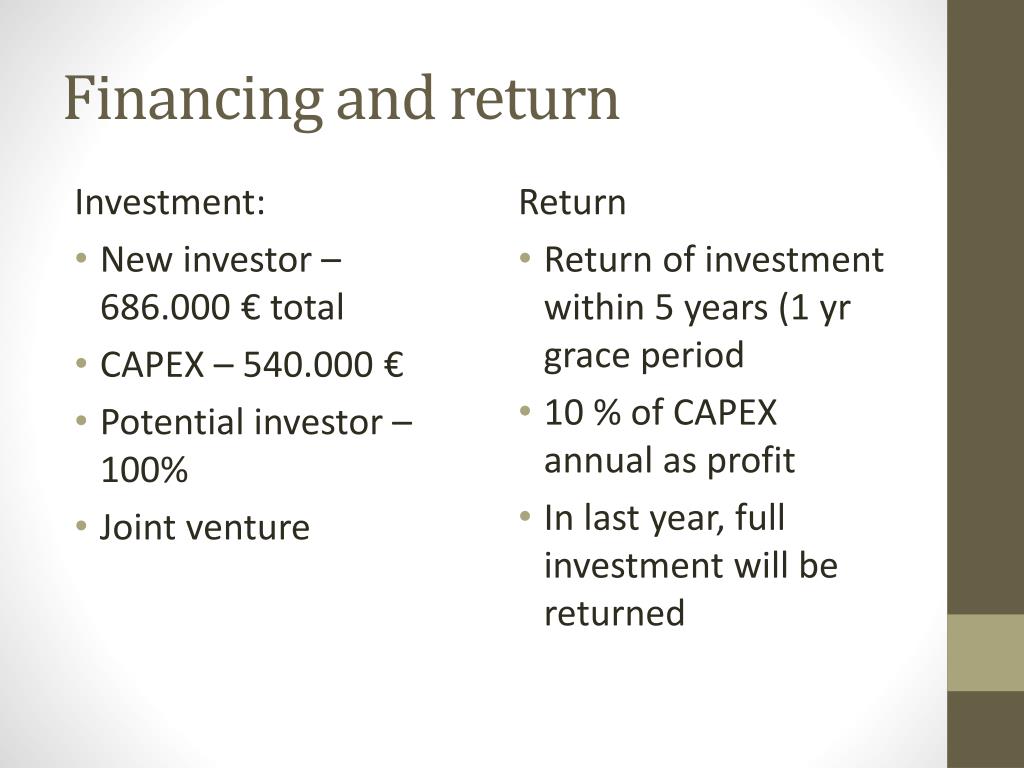 Financing and return

Investment:

• New investor – 686.000 € total
• CAPEX – 540.000 €
• Potential investor – 100%
• Joint venture

Return

• Return of investment within 5 years (1 yr grace period
• 10 % of CAPEX annual as profit
• In last year, full investment will be returned